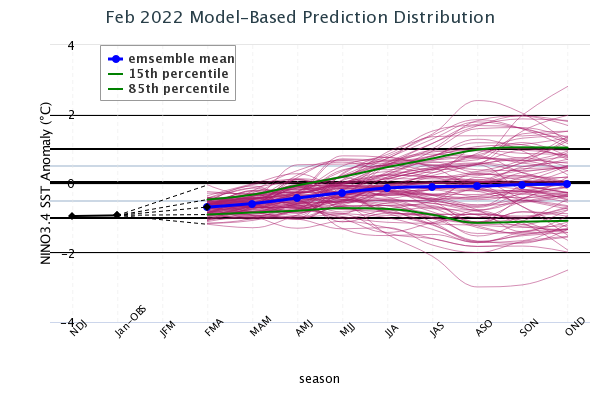 Feb 2022 Model-Based Prediction Distribution

emsemble mean
15th percentile
85th percentile

NINO3.4 SST Anomaly (°C)

4
2
0
−2
−4

NDJ
Jan-OBS
JFM
FMA
MAM
AMJ
MJJ
JJA
JAS
ASO
SON
OND

season